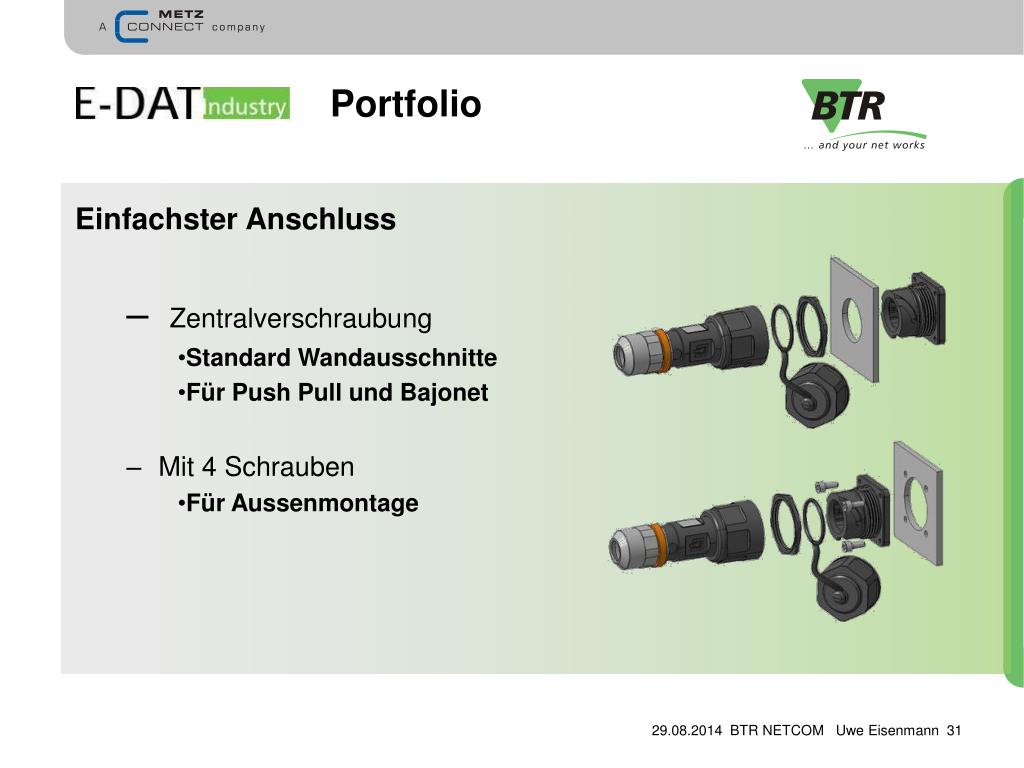 A METZ CONNECT company

E-DAT Industry Portfolio

BTR
... and your net works

Einfachster Anschluss

– Zentralverschraubung
•Standard Wandausschnitte
•Für Push Pull und Bajonet

– Mit 4 Schrauben
•Für Aussenmontage

29.08.2014 BTR NETCOM Uwe Eisenmann 31